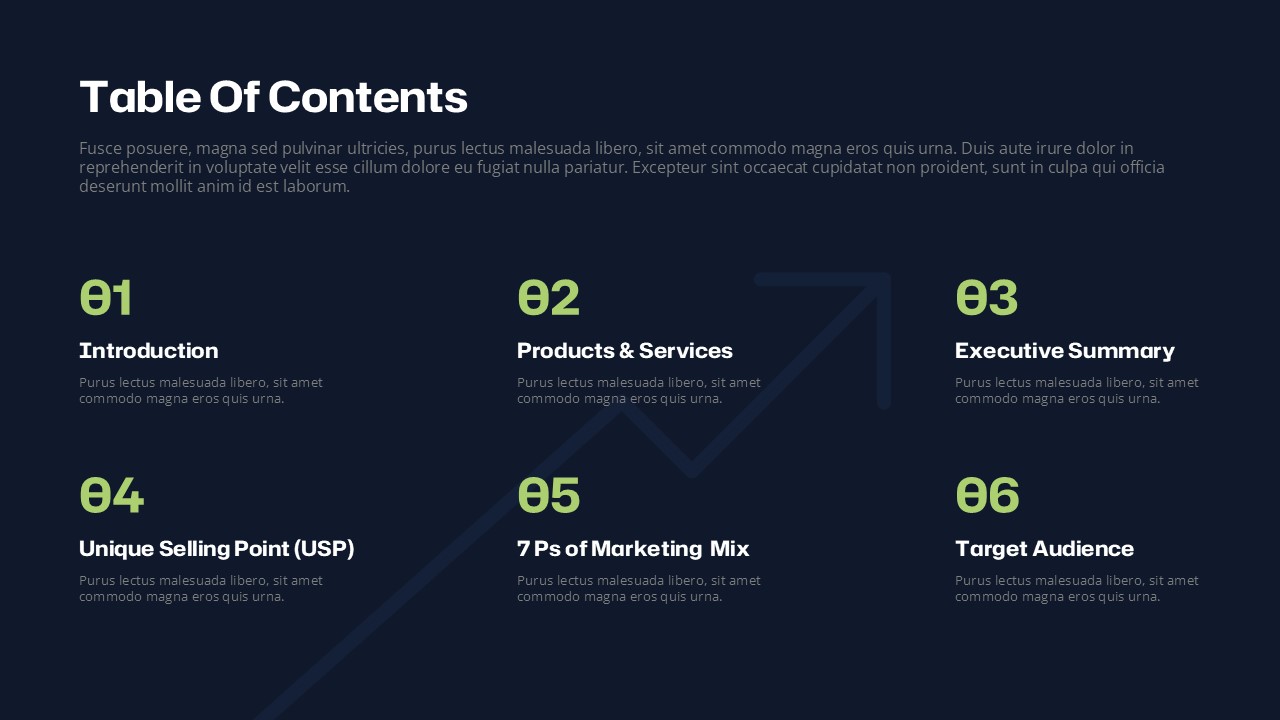 Table Of Contents

Fusce posuere, magna sed pulvinar ultricies, purus lectus malesuada libero, sit amet commodo magna eros quis urna. Duis aute irure dolor in reprehenderit in voluptate velit esse cillum dolore eu fugiat nulla pariatur. Excepteur sint occaecat cupidatat non proident, sunt in culpa qui officia deserunt mollit anim id est laborum.

01

Introduction

Purus lectus malesuada libero, sit amet commodo magna eros quis urna.

02

Products & Services

Purus lectus malesuada libero, sit amet commodo magna eros quis urna.

03

Executive Summary

Purus lectus malesuada libero, sit amet commodo magna eros quis urna.

04

Unique Selling Point (USP)

Purus lectus malesuada libero, sit amet commodo magna eros quis urna.

05

7 Ps of Marketing Mix

Purus lectus malesuada libero, sit amet commodo magna eros quis urna.

06

Target Audience

Purus lectus malesuada libero, sit amet commodo magna eros quis urna.